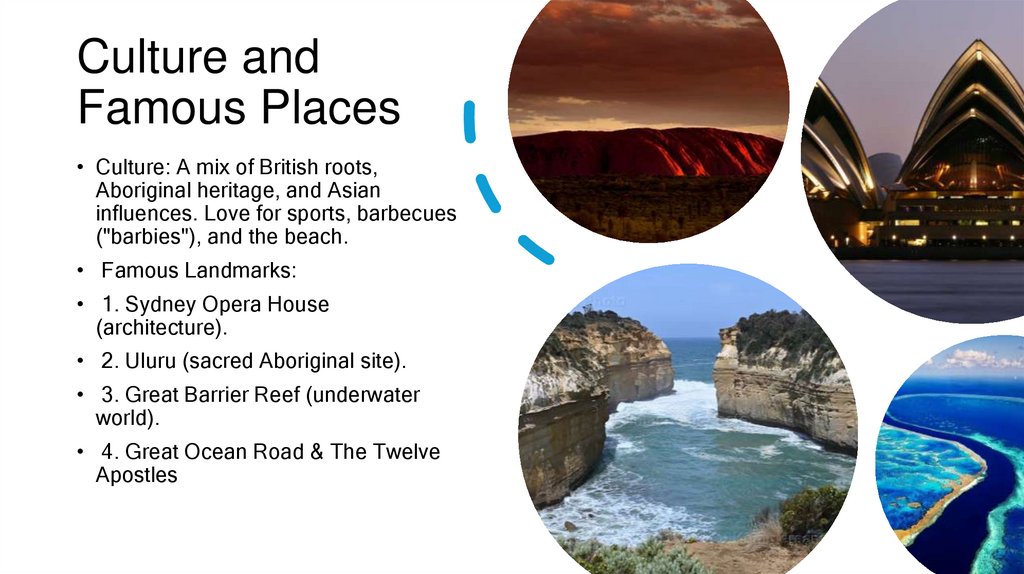 Culture and Famous Places

• Culture: A mix of British roots, Aboriginal heritage, and Asian influences. Love for sports, barbecues ("barbies"), and the beach.

• Famous Landmarks:

• 1. Sydney Opera House (architecture).

• 2. Uluru (sacred Aboriginal site).

• 3. Great Barrier Reef (underwater world).

• 4. Great Ocean Road & The Twelve Apostles